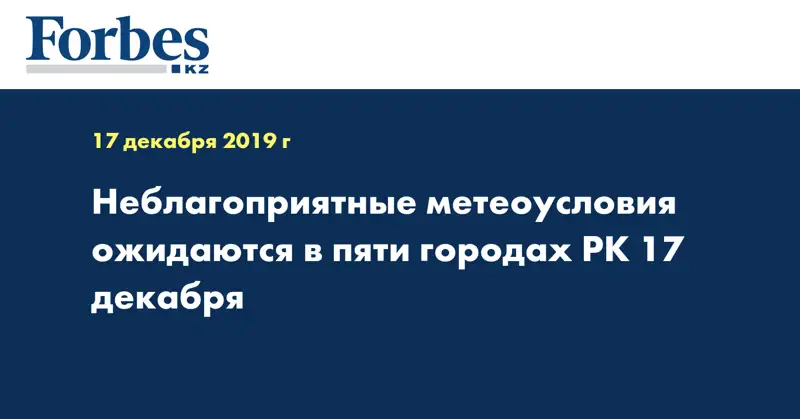 Forbes
KZ

17 декабря 2019 г

Неблагоприятные метеоусловия ожидаются в пяти городах РК 17 декабря